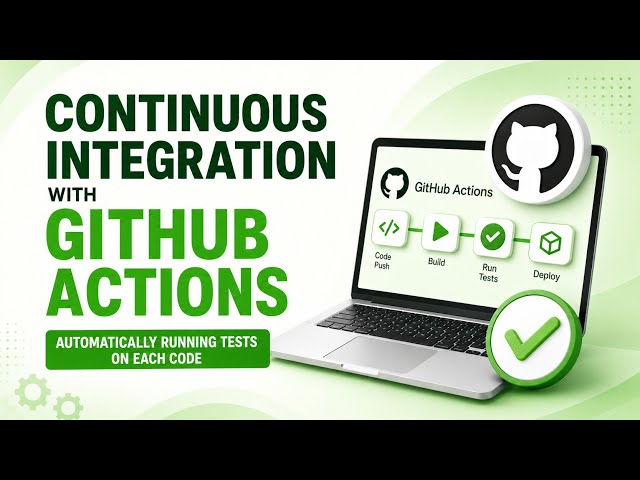 CONTINUOUS INTEGRATION WITH GITHUB ACTIONS

AUTOMATICALLY RUNNING TESTS ON EACH CODE

GitHub Actions

Code Push

Build

Run Tests

Deploy